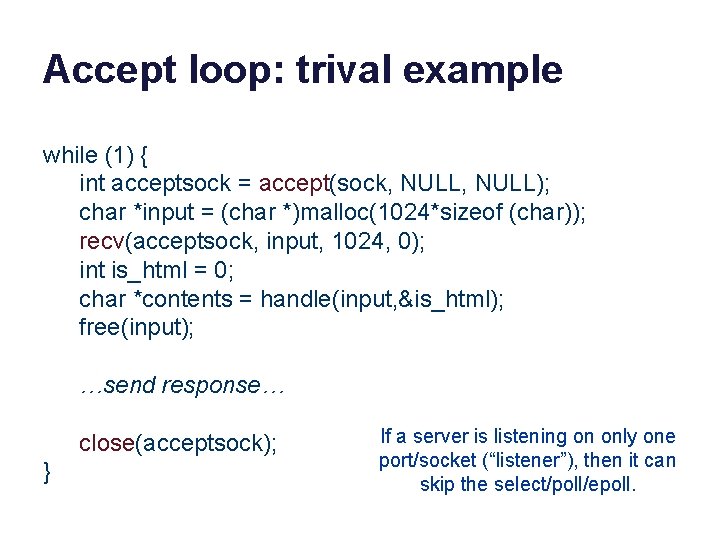 Accept loop: trival example

while (1) {
int acceptsock = accept(sock, NULL, NULL);
char *input = (char *)malloc(1024*sizeof (char));
recv(acceptsock, input, 1024, 0);
int is_html = 0;
char *contents = handle(input,&is_html);
free(input);

…send response…

close(acceptsock);
}

If a server is listening on only one port/socket (“listener”), then it can skip the select/poll/epoll.